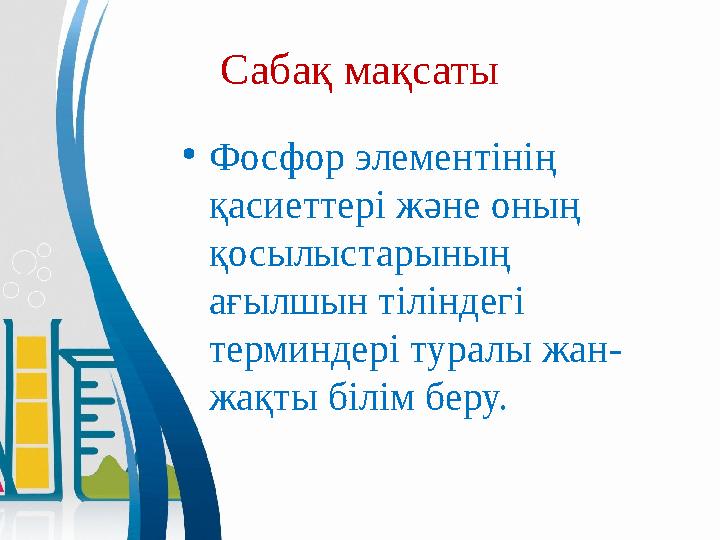 Сабақ мақсаты

• Фосфор элементінің қасиеттері және оның қосылыстарының ағылшын тіліндегі терминдері туралы жан-жақты білім беру.